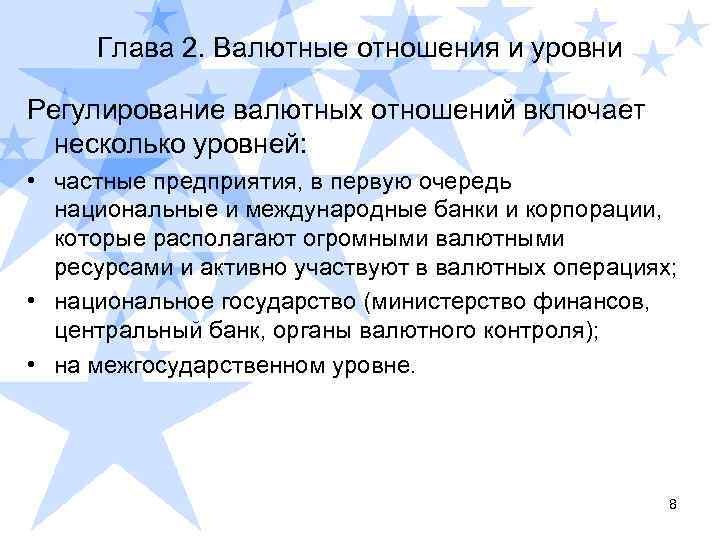 Глава 2. Валютные отношения и уровни

Регулирование валютных отношений включает несколько уровней:

• частные предприятия, в первую очередь национальные и международные банки и корпорации, которые располагают огромными валютными ресурсами и активно участвуют в валютных операциях;
• национальное государство (министерство финансов, центральный банк, органы валютного контроля);
• на межгосударственном уровне.

8